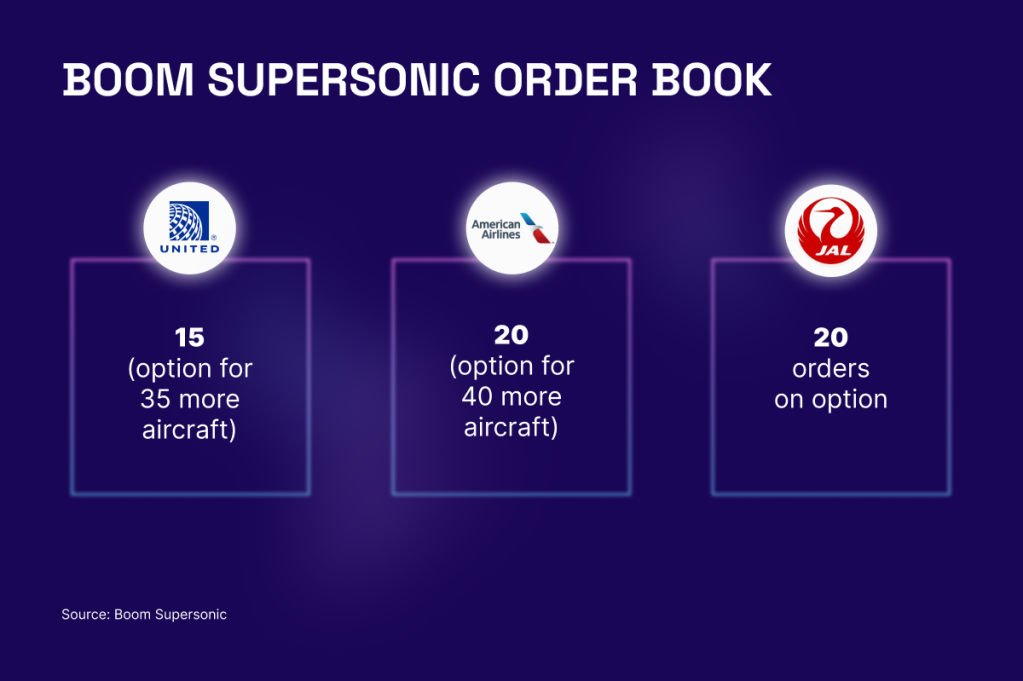 BOOM SUPERSONIC ORDER BOOK

UNITED

15
(option for 35 more aircraft)

American Airlines

20
(option for 40 more aircraft)

JAL

20
orders on option

Source: Boom Supersonic